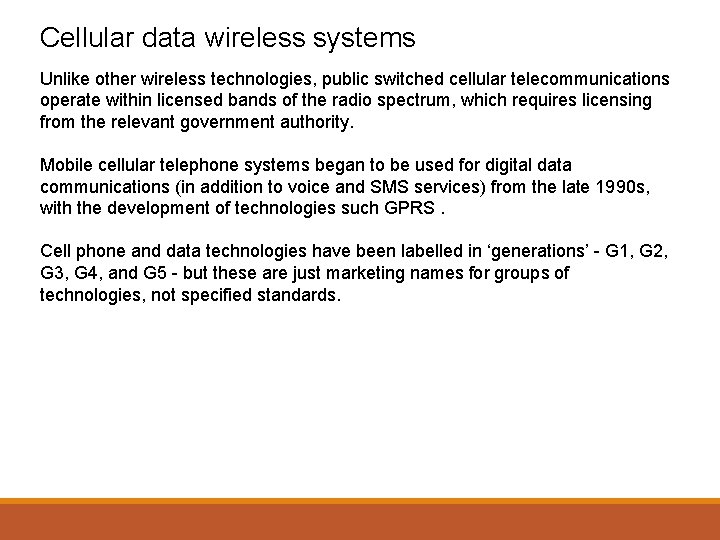 Cellular data wireless systems

Unlike other wireless technologies, public switched cellular telecommunications operate within licensed bands of the radio spectrum, which requires licensing from the relevant government authority.

Mobile cellular telephone systems began to be used for digital data communications (in addition to voice and SMS services) from the late 1990s, with the development of technologies such GPRS .

Cell phone and data technologies have been labelled in ‘generations’ - G1, G2, G3, G4, and G5 - but these are just marketing names for groups of technologies, not specified standards.